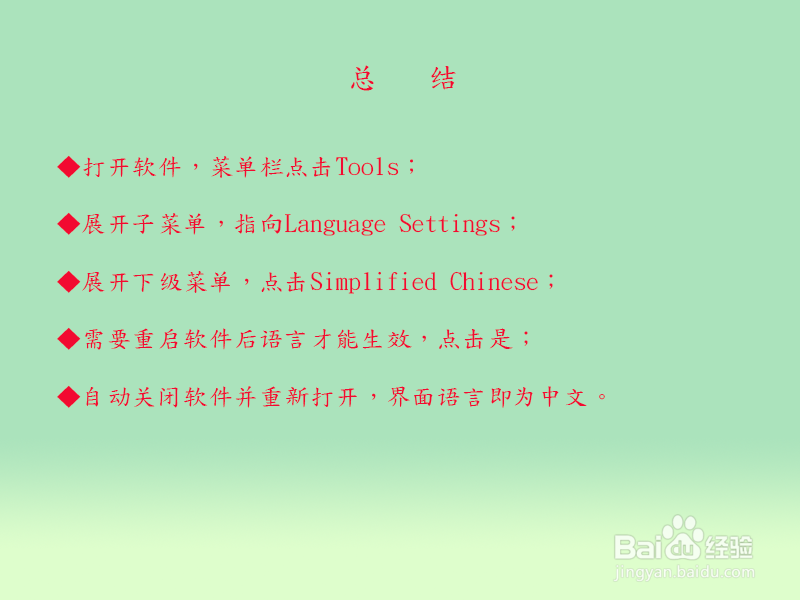 总　结

◆打开软件，菜单栏点击Tools；

◆展开子菜单，指向Language Settings；

◆展开下级菜单，点击Simplified Chinese；

◆需要重启软件后语言才能生效，点击是；

◆自动关闭软件并重新打开，界面语言即为中文。

Baidu经验
jingyan.baidu.com